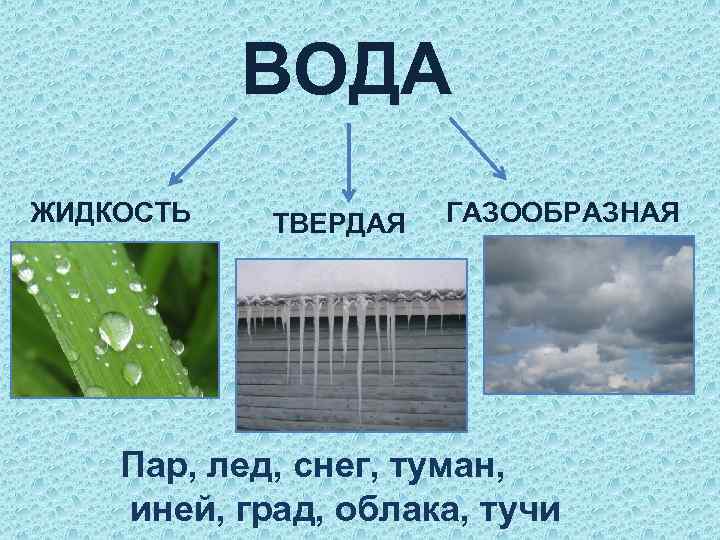 ВОДА

ЖИДКОСТЬ

ТВЕРДАЯ

ГАЗООБРАЗНАЯ

Пар, лед, снег, туман, иней, град, облака, тучи